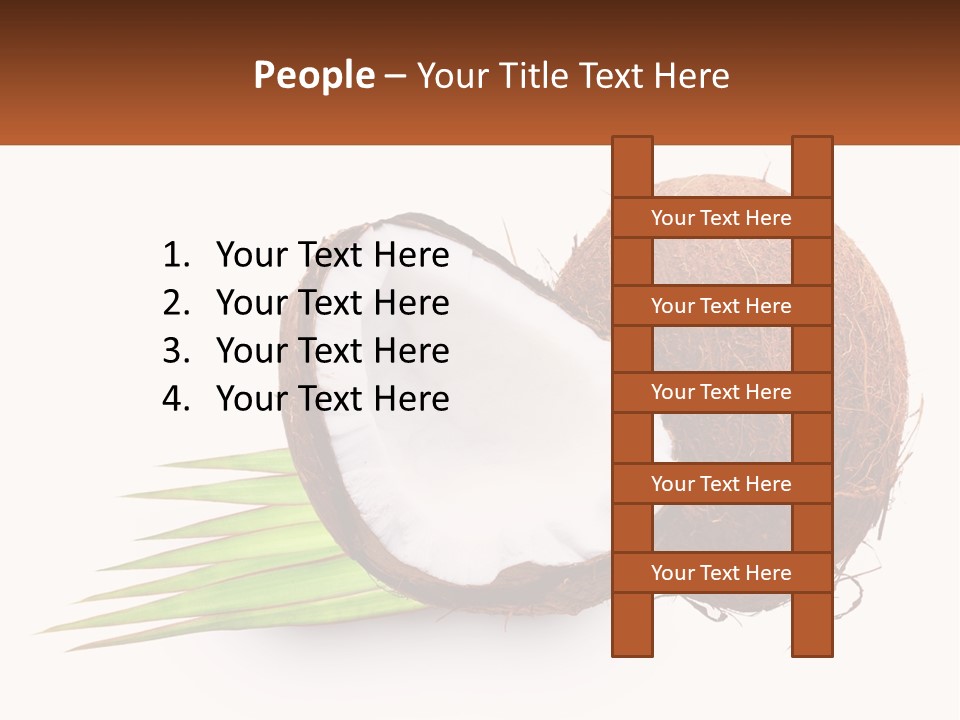 People – Your Title Text Here

1. Your Text Here
2. Your Text Here
3. Your Text Here
4. Your Text Here

Your Text Here

Your Text Here

Your Text Here

Your Text Here

Your Text Here